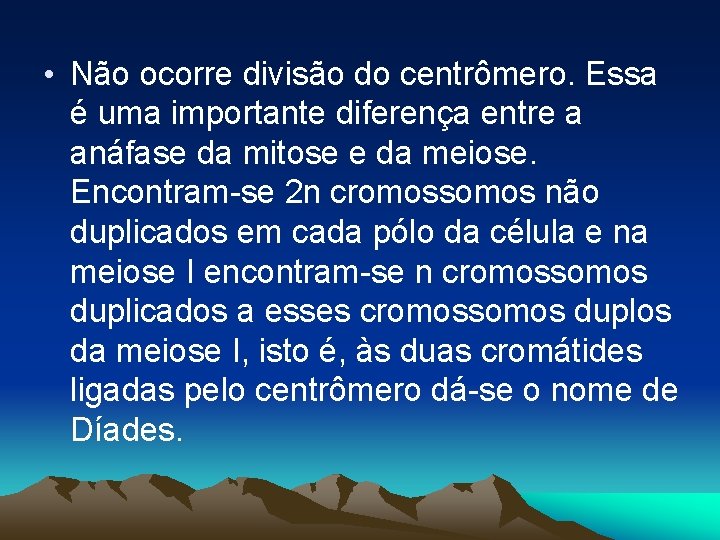 • Não ocorre divisão do centrômero. Essa é uma importante diferença entre a anáfase da mitose e da meiose. Encontram-se 2n cromossomos não duplicados em cada pólo da célula e na meiose I encontram-se n cromossomos duplicados a esses cromossomos duplos da meiose I, isto é, às duas cromátides ligadas pelo centrômero dá-se o nome de Díades.